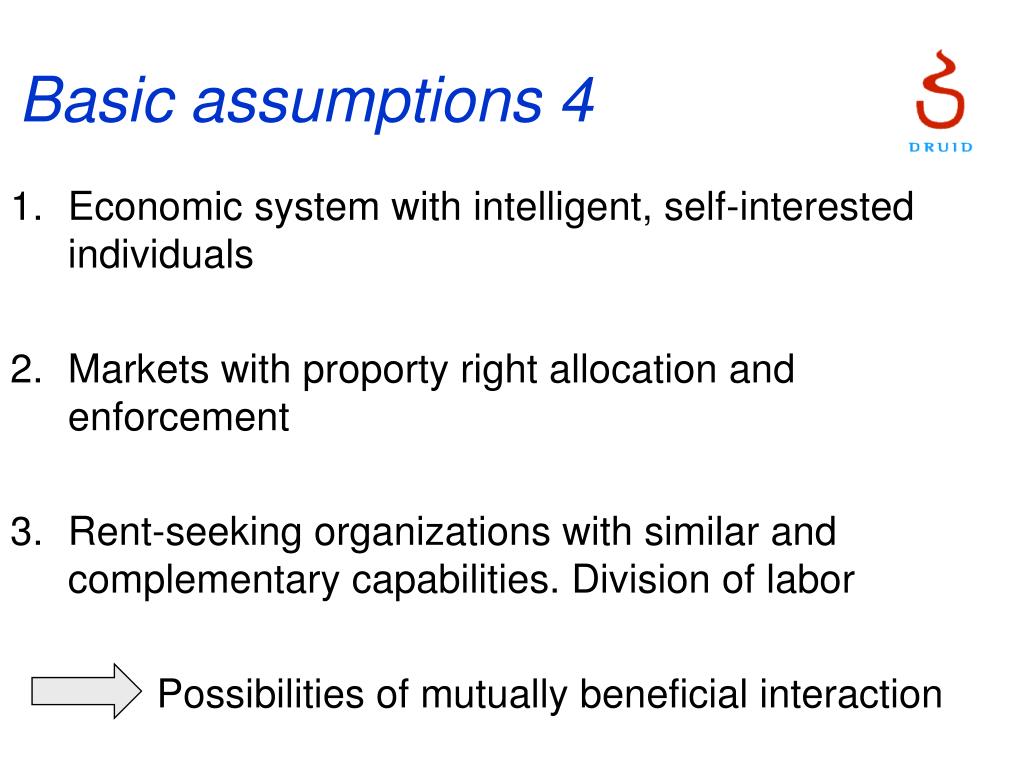 Basic assumptions 4

DRUID

1. Economic system with intelligent, self-interested individuals

2. Markets with proporty right allocation and enforcement

3. Rent-seeking organizations with similar and complementary capabilities. Division of labor

Possibilities of mutually beneficial interaction